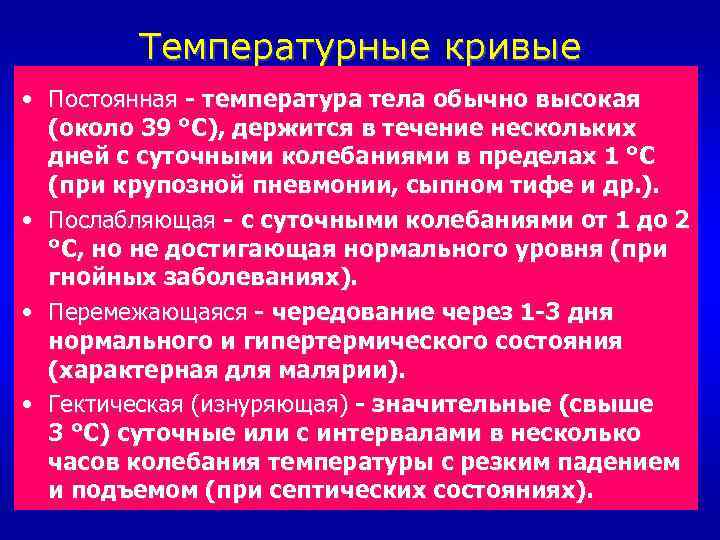 Температурные кривые

• Постоянная - температура тела обычно высокая (около 39 °С), держится в течение нескольких дней с суточными колебаниями в пределах 1 °С (при крупозной пневмонии, сыпном тифе и др.).

• Послабляющая - с суточными колебаниями от 1 до 2 °С, но не достигающая нормального уровня (при гнойных заболеваниях).

• Перемежающаяся - чередование через 1-3 дня нормального и гипертермического состояния (характерная для малярии).

• Гектическая (изнуряющая) - значительные (свыше 3 °С) суточные или с интервалами в несколько часов колебания температуры с резким падением и подъемом (при септических состояниях).